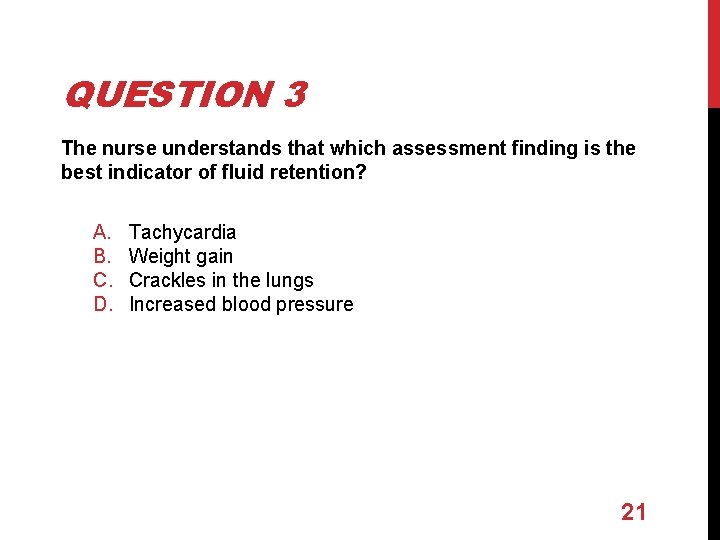 QUESTION 3

The nurse understands that which assessment finding is the best indicator of fluid retention?

A. Tachycardia
B. Weight gain
C. Crackles in the lungs
D. Increased blood pressure

21